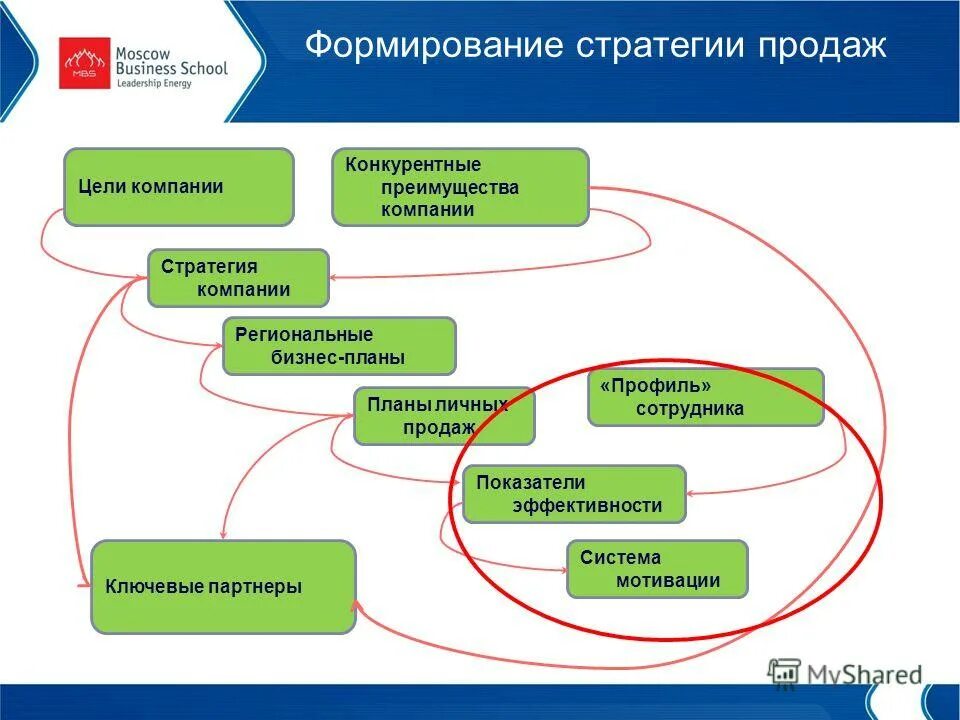 MBS Moscow Business School Leadership Energy

Формирование стратегии продаж

Цели компании

Конкурентные преимущества компании

Стратегия компании

Региональные бизнес-планы

Планы личных продаж

«Профиль» сотрудника

Показатели эффективности

Система мотивации

Ключевые партнеры

MyShared